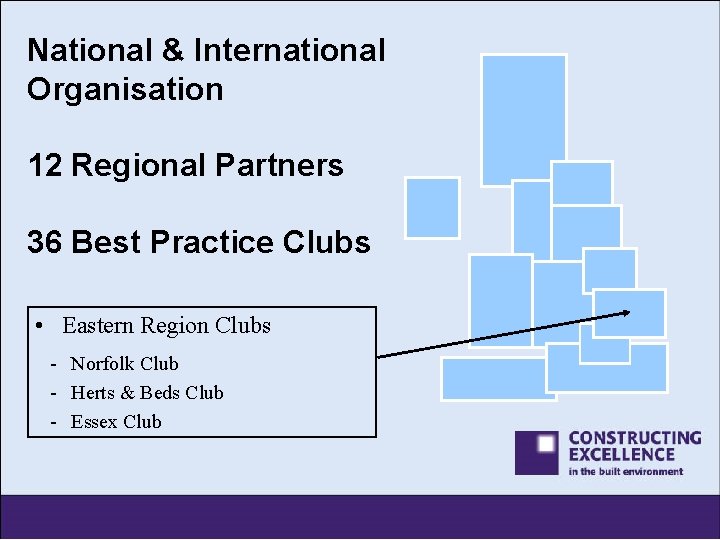 National & International Organisation

12 Regional Partners

36 Best Practice Clubs

• Eastern Region Clubs
- Norfolk Club
- Herts & Beds Club
- Essex Club

CONSTRUCTING EXCELLENCE
in the built environment